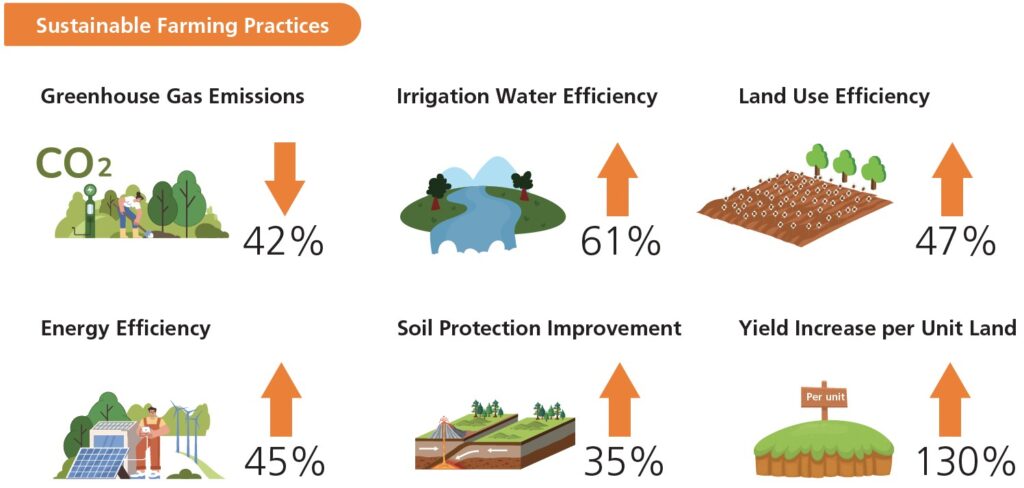 Sustainable Farming Practices

Greenhouse Gas Emissions

$CO_2$

42%

Irrigation Water Efficiency

61%

Land Use Efficiency

47%

Energy Efficiency

45%

Soil Protection Improvement

35%

Yield Increase per Unit Land

Per unit

130%